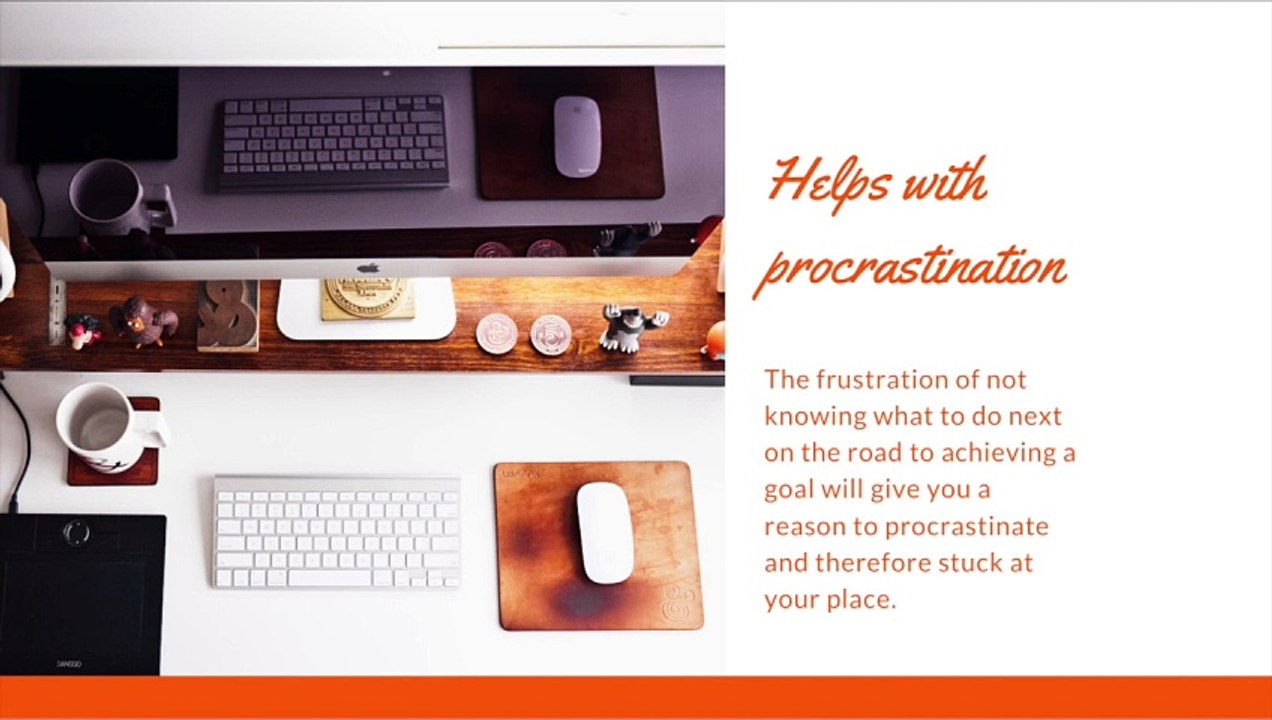 Helps with procrastination

The frustration of not knowing what to do next on the road to achieving a goal will give you a reason to procrastinate and therefore stuck at your place.